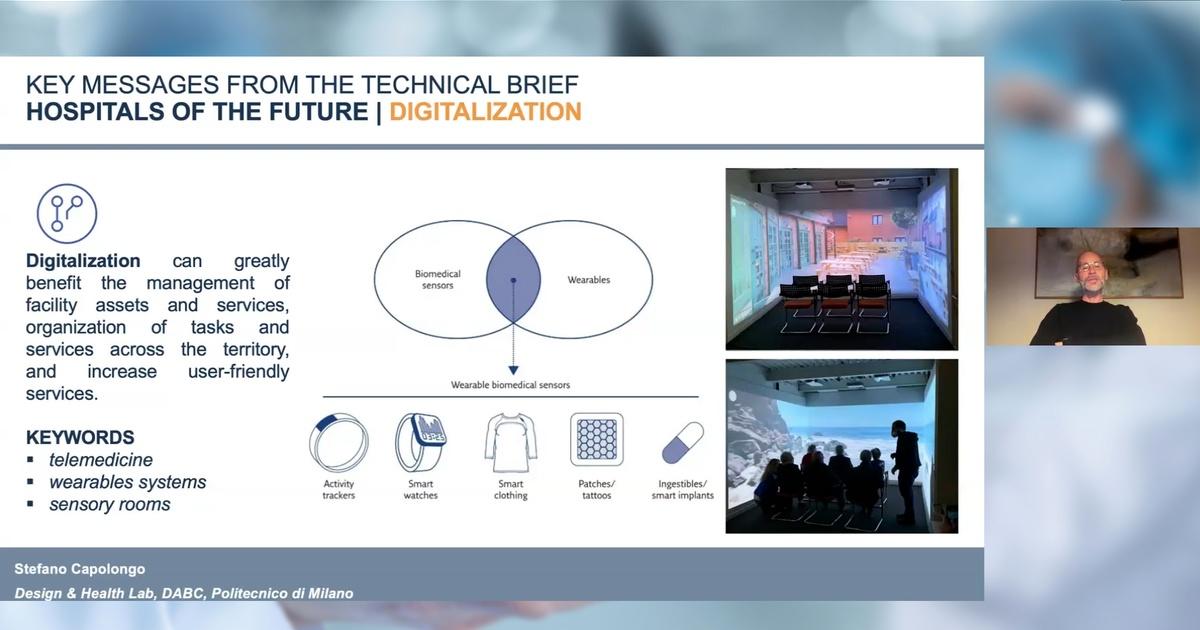 KEY MESSAGES FROM THE TECHNICAL BRIEF
HOSPITALS OF THE FUTURE | DIGITALIZATION

Digitalization can greatly benefit the management of facility assets and services, organization of tasks and services across the territory, and increase user-friendly services.

KEYWORDS
▪ telemedicine
▪ wearables systems
▪ sensory rooms

Biomedical sensors

Wearables

Wearable biomedical sensors

Activity trackers

Smart watches

Smart clothing

Patches/ tattoos

Ingestibles/ smart implants

Stefano Capolongo
Design & Health Lab, DABC, Politecnico di Milano